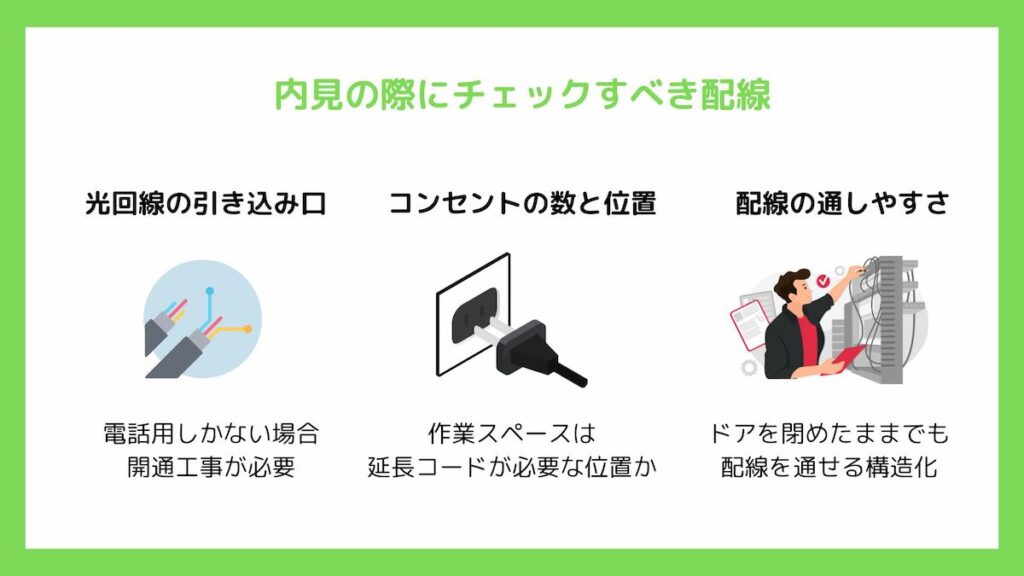 内見の際にチェックすべき配線

光回線の引き込み口

電話用しかない場合
開通工事が必要

コンセントの数と位置

作業スペースは
延長コードが必要な位置か

配線の通しやすさ

ドアを閉めたままでも
配線を通せる構造化